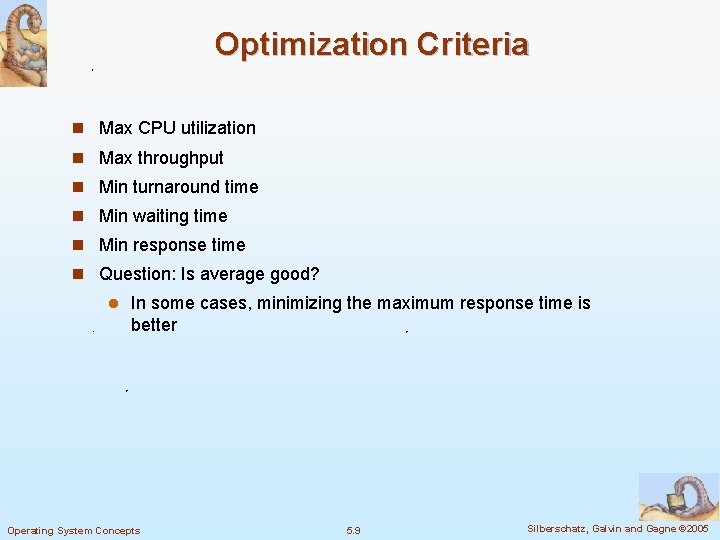 Optimization Criteria

- Max CPU utilization
- Max throughput
- Min turnaround time
- Min waiting time
- Min response time
- Question: Is average good?
  - In some cases, minimizing the maximum response time is better

Operating System Concepts

5.9

Silberschatz, Galvin and Gagne ©2005